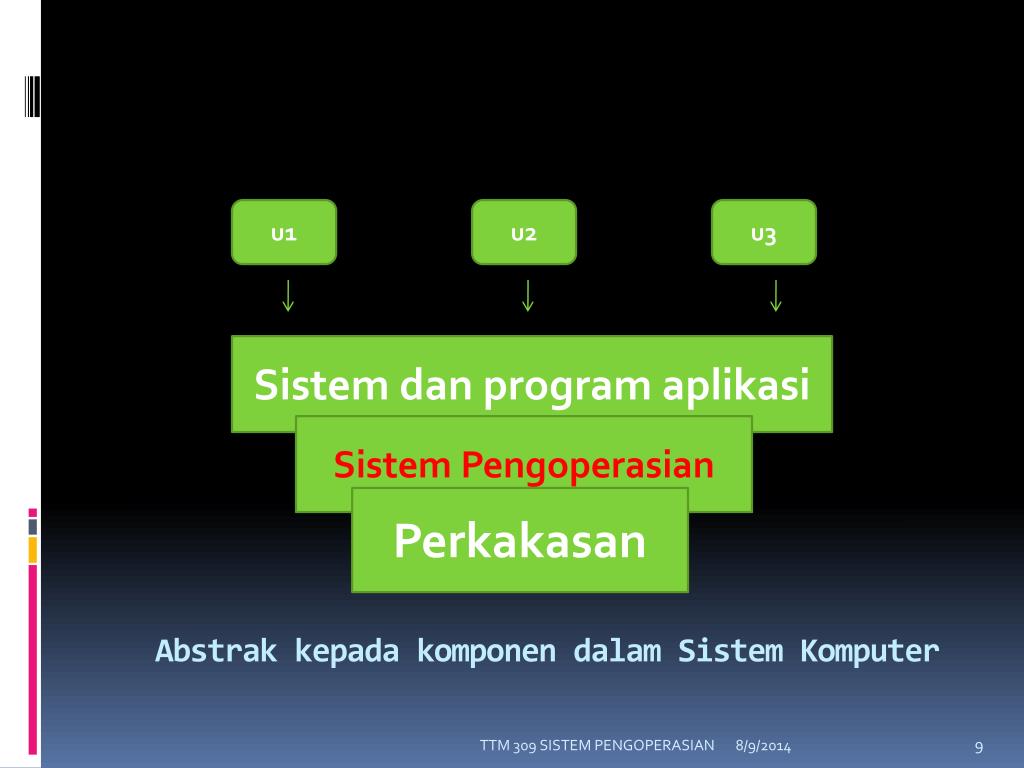 U1

U2

U3

Sistem dan program aplikasi

Sistem Pengoperasian

Perkakasan

Abstrak kepada komponen dalam Sistem Komputer

TTM 309 SISTEM PENGOPERASIAN 8/9/2014 9